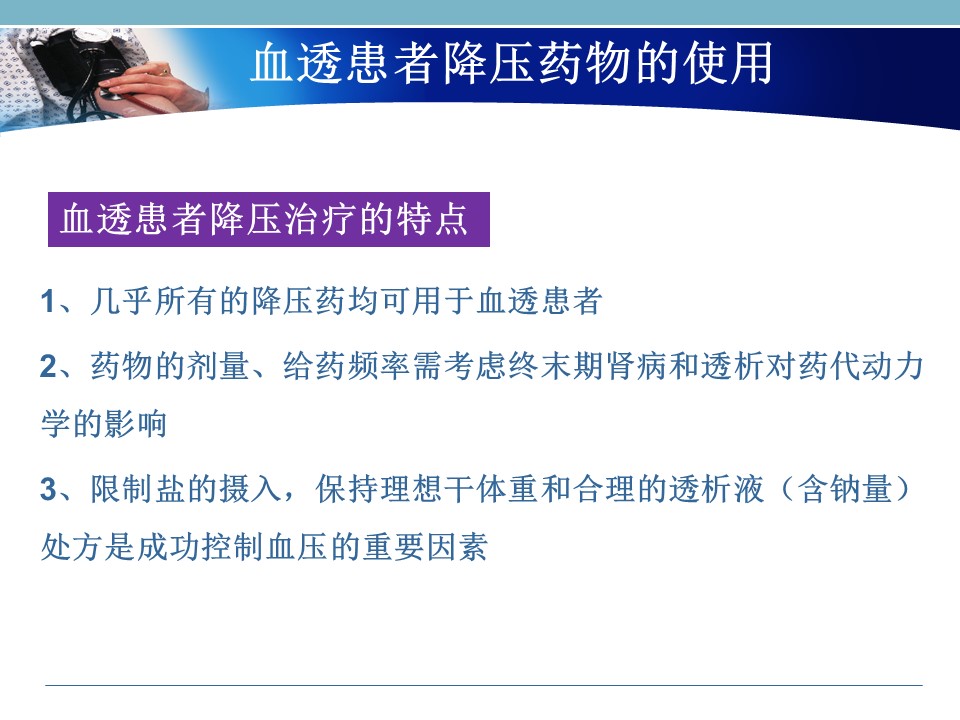 血透患者降压药物的使用

血透患者降压治疗的特点

1、几乎所有的降压药均可用于血透患者

2、药物的剂量、给药频率需考虑终末期肾病和透析对药代动力学的影响

3、限制盐的摄入，保持理想干体重和合理的透析液（含钠量）处方是成功控制血压的重要因素